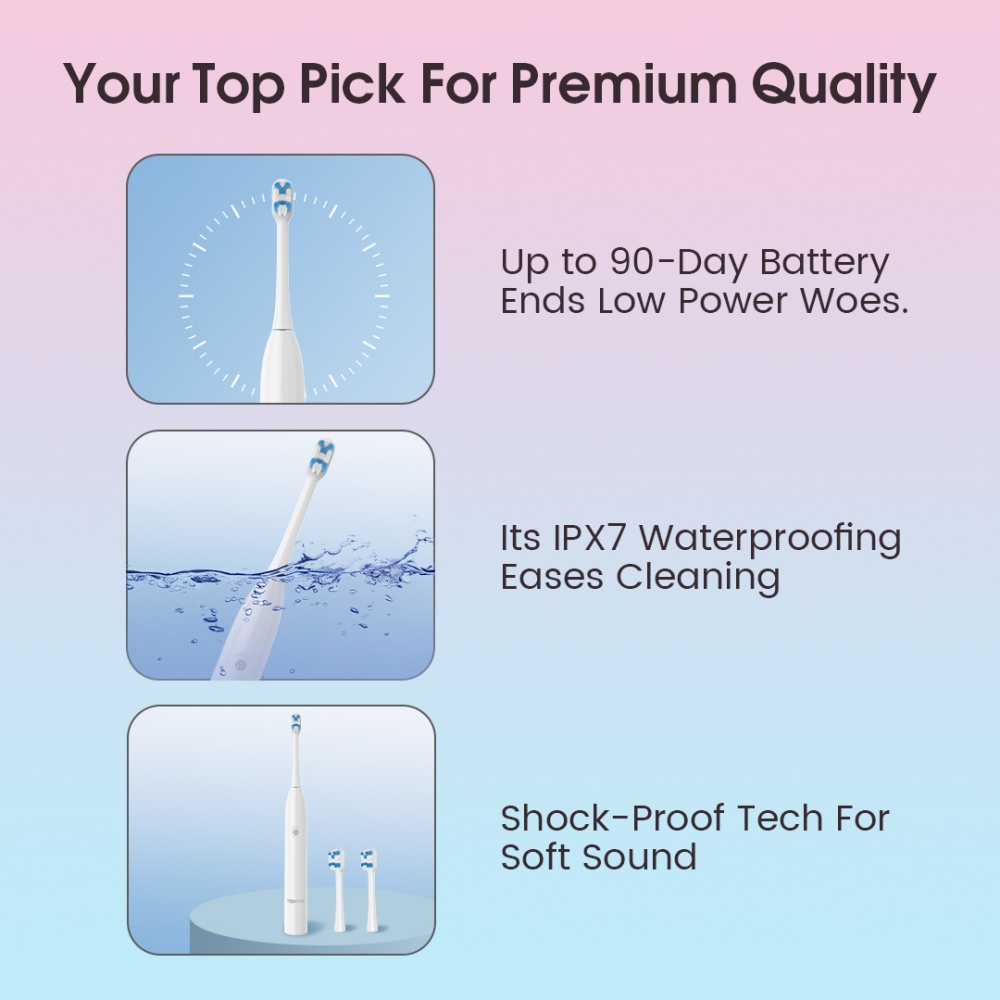 Your Top Pick For Premium Quality

Up to 90-Day Battery Ends Low Power Woes.

Its IPX7 Waterproofing Eases Cleaning

Shock-Proof Tech For Soft Sound